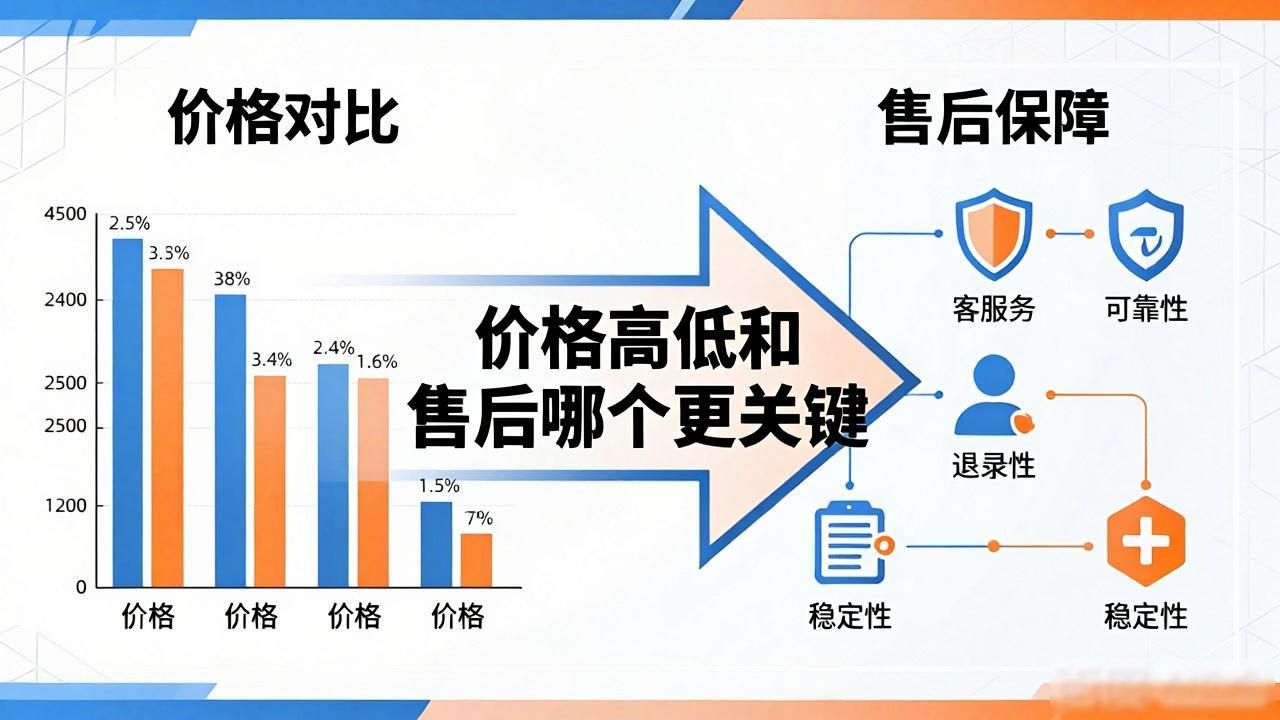 价格对比

售后保障

4500
2400
2500
2500
1200
0

2.5%
3.3%
38%
3.4%
2.4%
1.6%
1.5%
7%

价格
价格
价格
价格

价格高低和
售后哪个更关键

客服务
可靠性
退录性
稳定性
稳定性